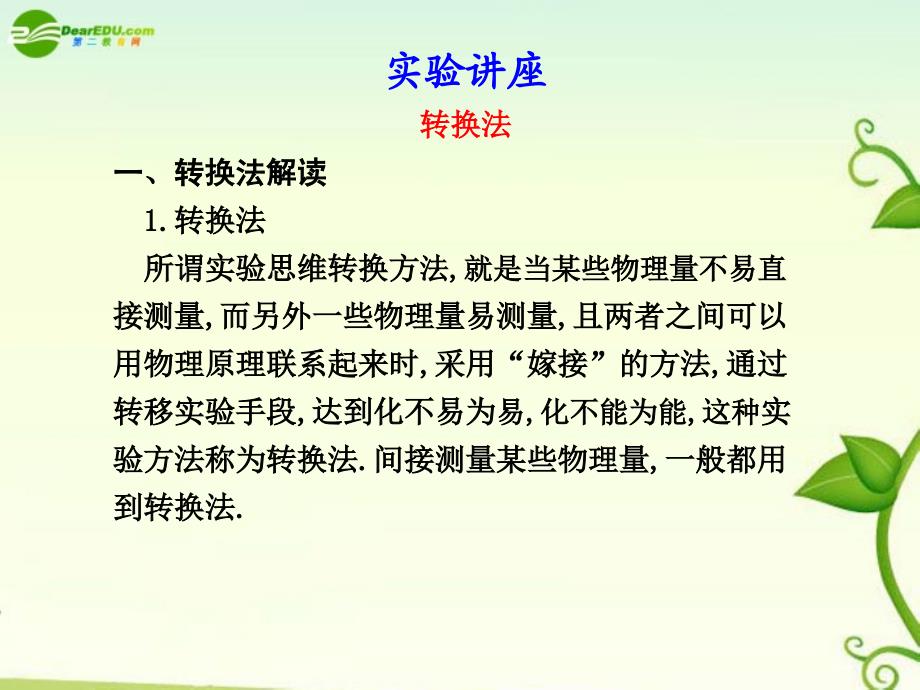 DearEDU.com
第二教育网

实验讲座

转换法

一、转换法解读

1. 转换法

所谓实验思维转换方法, 就是当某些物理量不易直接测量, 而另外一些物理量易测量, 且两者之间可以用物理原理联系起来时, 采用“嫁接”的方法, 通过转移实验手段, 达到化不易为易, 化不能为能, 这种实验方法称为转换法. 间接测量某些物理量, 一般都用到转换法.